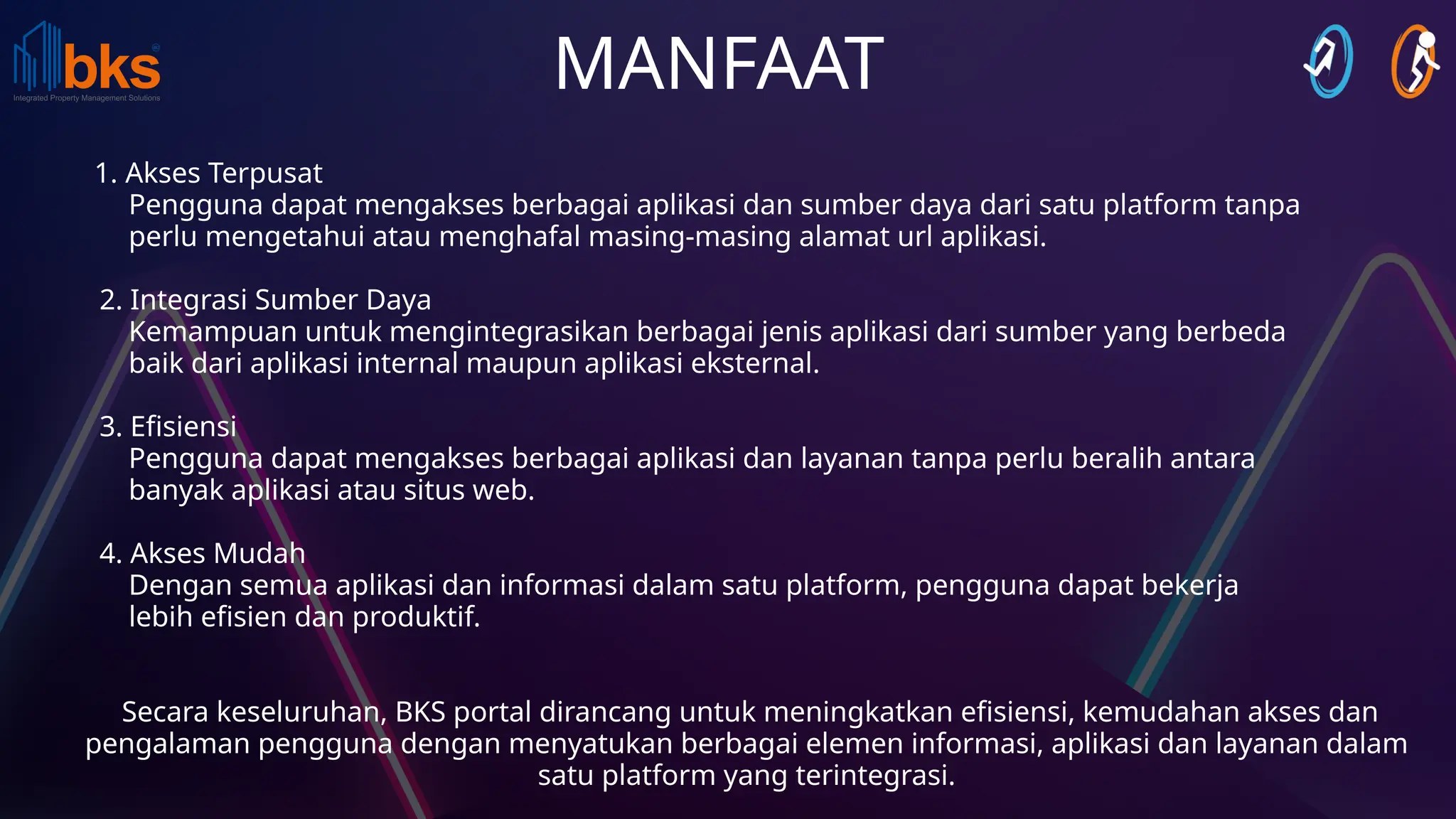 bks
Integrated Property Management Solutions

MANFAAT

1. Akses Terpusat
Pengguna dapat mengakses berbagai aplikasi dan sumber daya dari satu platform tanpa perlu mengetahui atau menghafal masing-masing alamat url aplikasi.

2. Integrasi Sumber Daya
Kemampuan untuk mengintegrasikan berbagai jenis aplikasi dari sumber yang berbeda baik dari aplikasi internal maupun aplikasi eksternal.

3. Efisiensi
Pengguna dapat mengakses berbagai aplikasi dan layanan tanpa perlu beralih antara banyak aplikasi atau situs web.

4. Akses Mudah
Dengan semua aplikasi dan informasi dalam satu platform, pengguna dapat bekerja lebih efisien dan produktif.

Secara keseluruhan, BKS portal dirancang untuk meningkatkan efisiensi, kemudahan akses dan pengalaman pengguna dengan menyatukan berbagai elemen informasi, aplikasi dan layanan dalam satu platform yang terintegrasi.